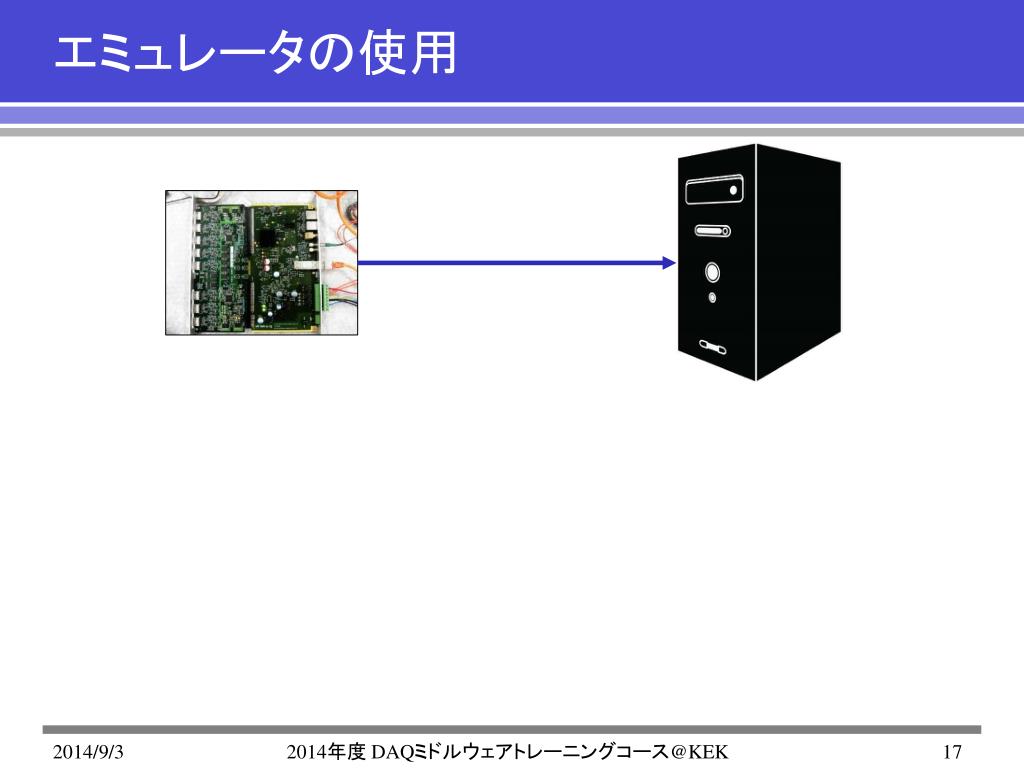 エミュレータの使用

2014/9/3

2014年度 DAQミドルウェアトレーニングコース＠KEK

17